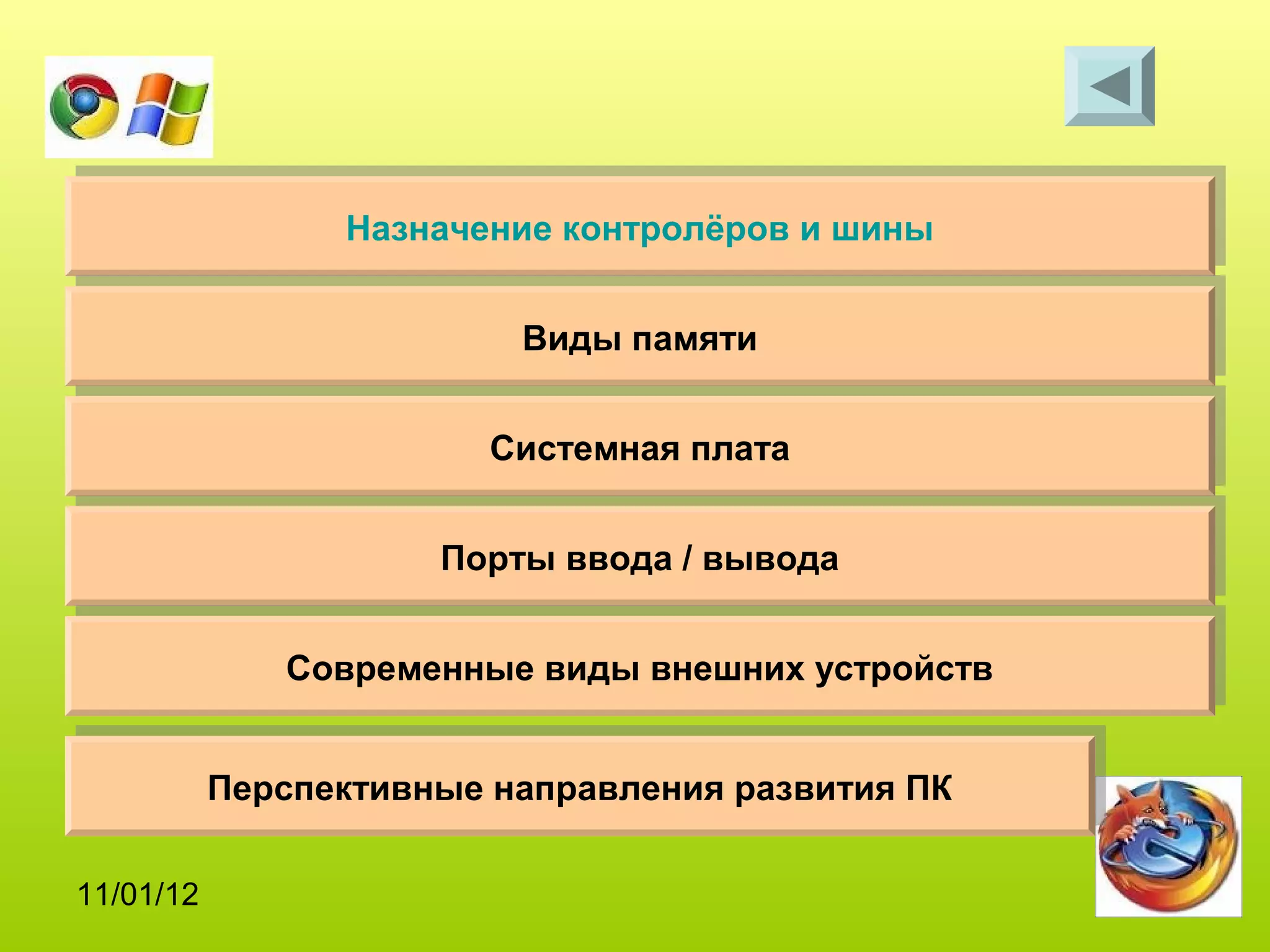 Назначение контролёров и шины

Виды памяти

Системная плата

Порты ввода / вывода

Современные виды внешних устройств

Перспективные направления развития ПК

11/01/12